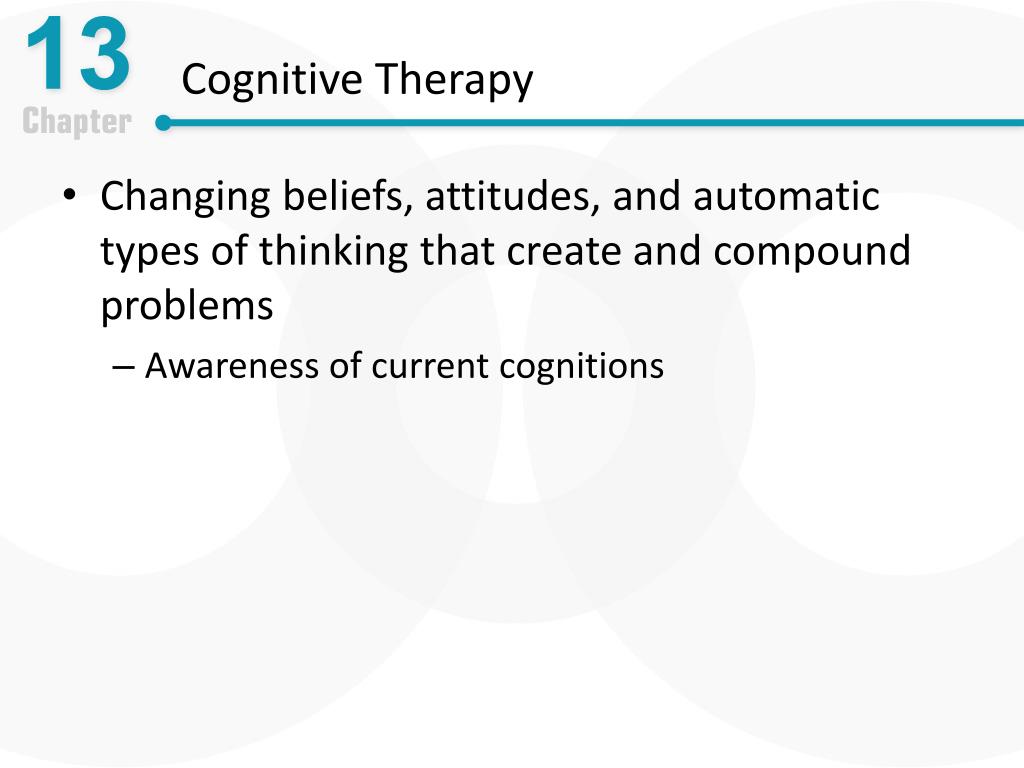 13
Chapter

Cognitive Therapy

• Changing beliefs, attitudes, and automatic types of thinking that create and compound problems
– Awareness of current cognitions